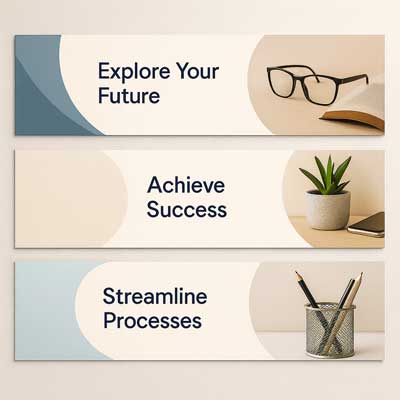 Explore Your Future

Achieve Success

Streamline Processes